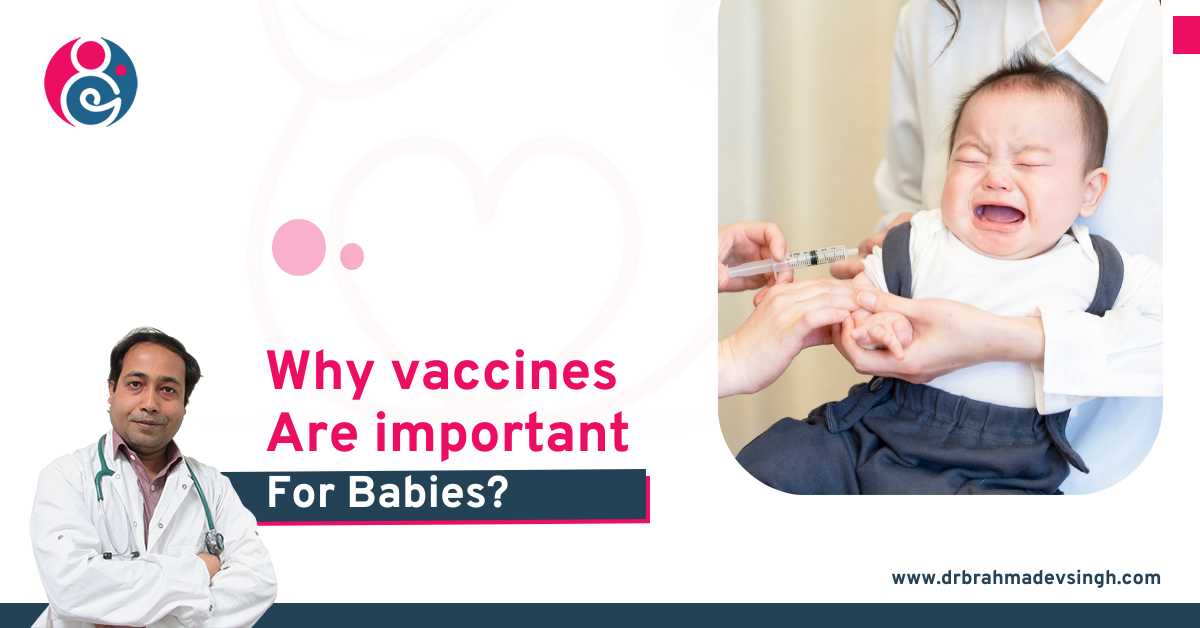 Why vaccines
Are important
For Babies?

www.drbrahmadevsingh.com